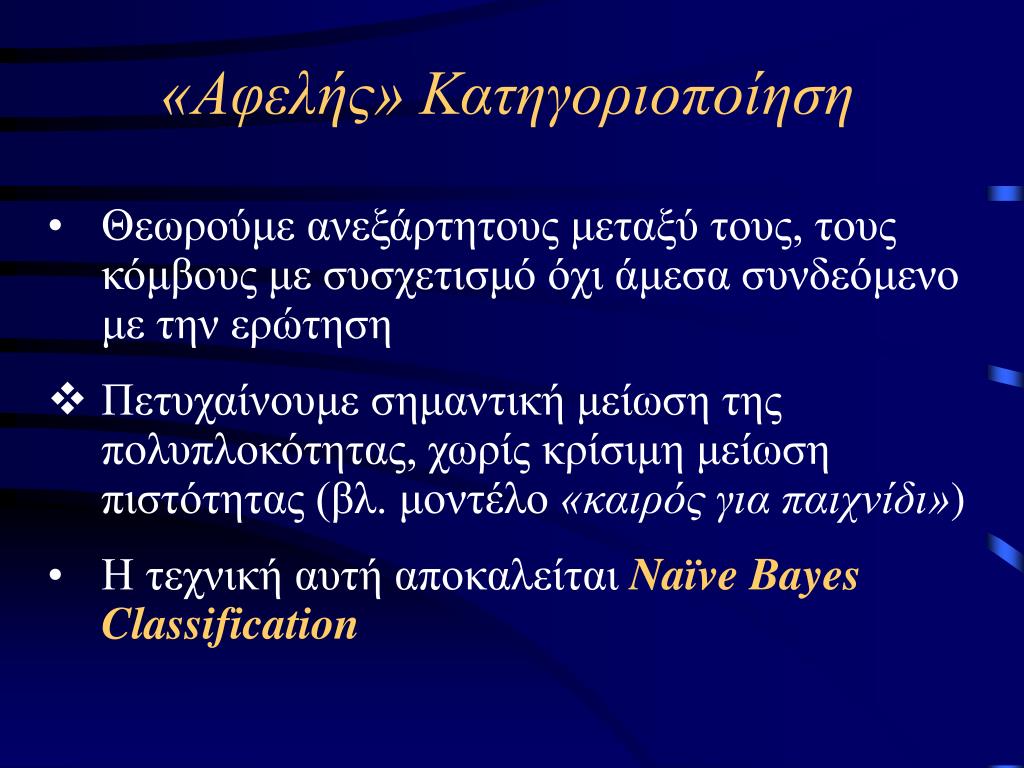 «Αφελής» Κατηγοριοποίηση

• Θεωρούμε ανεξάρτητους μεταξύ τους, τους κόμβους με συσχετισμό όχι άμεσα συνδεόμενο με την ερώτηση

❖ Πετυχαίνουμε σημαντική μείωση της πολυπλοκότητας, χωρίς κρίσιμη μείωση πιστότητας (βλ. μοντέλο «καιρός για παιχνίδι»)

• Η τεχνική αυτή αποκαλείται Naïve Bayes Classification